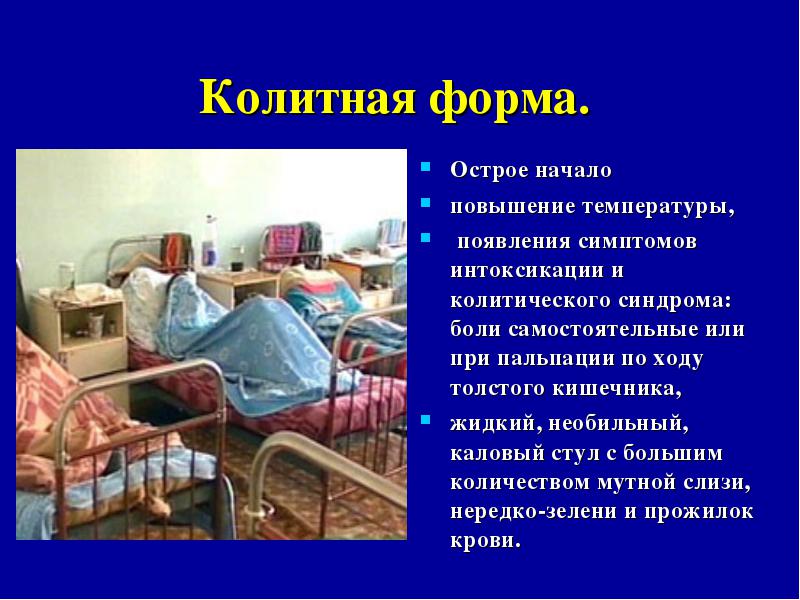 Колитная форма.

- Острое начало
- повышение температуры,
- появления симптомов интоксикации и колитического синдрома: боли самостоятельные или при пальпации по ходу толстого кишечника,
- жидкий, необильный, каловый стул с большим количеством мутной слизи, нередко-зелени и прожилок крови.